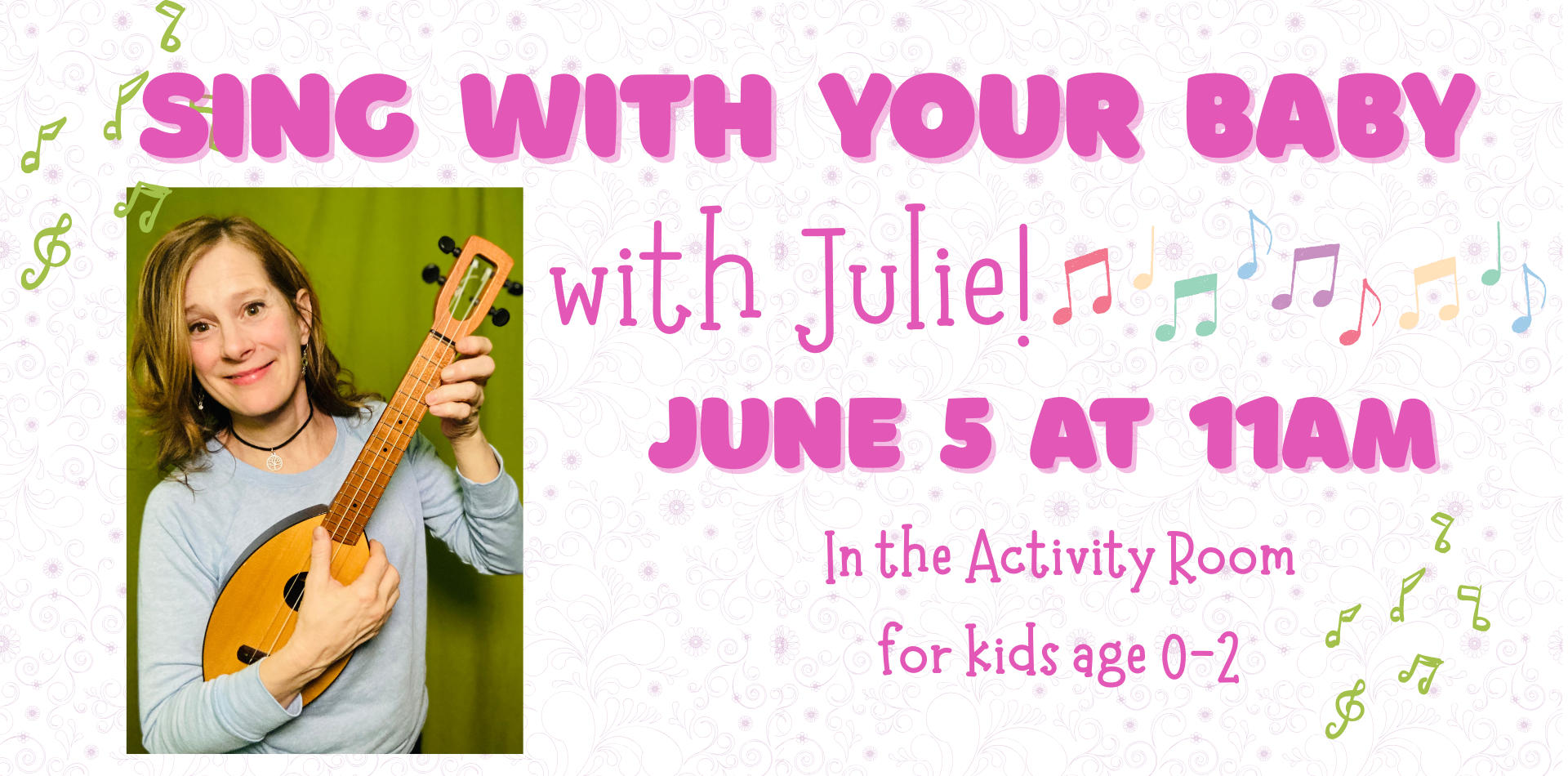 SING WITH YOUR BABY

with Julie!

JUNE 5 AT 11AM

In the Activity Room

for kids age 0-2